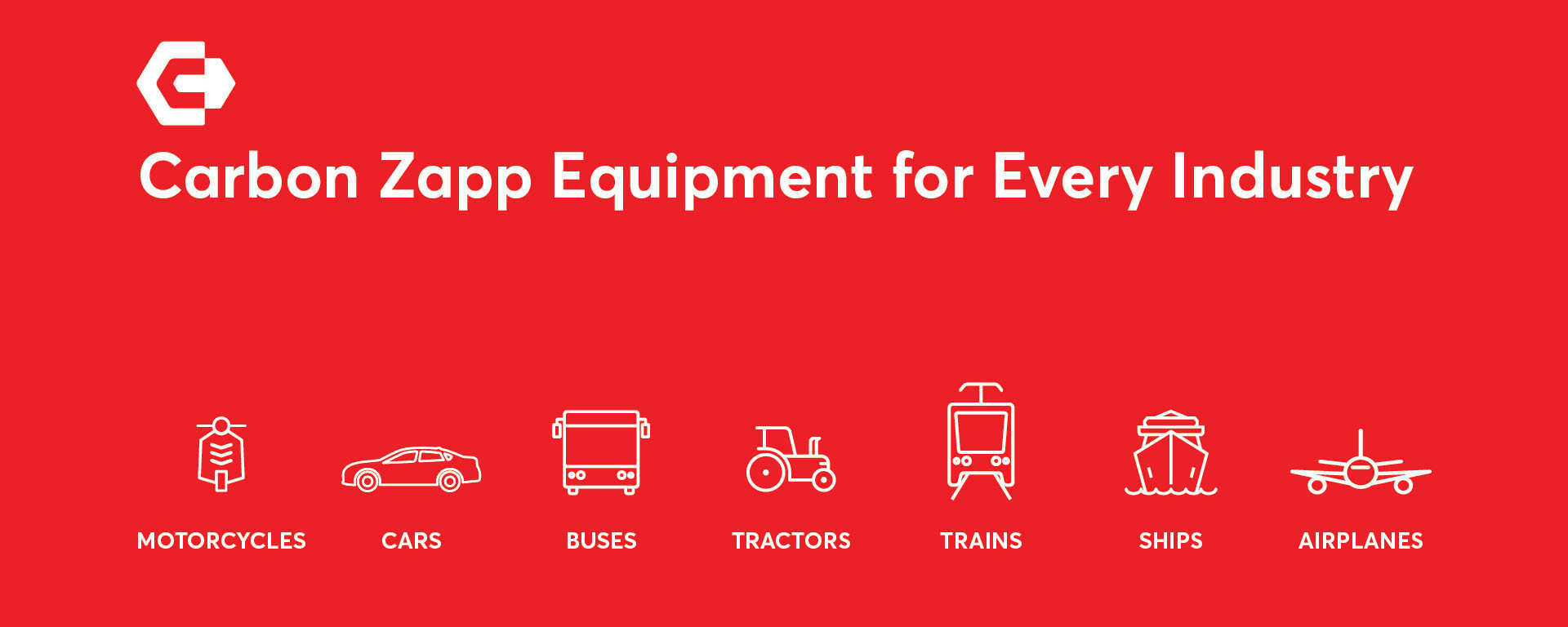 Carbon Zapp Equipment for Every Industry

MOTORCYCLES CARS BUSES TRACTORS TRAINS SHIPS AIRPLANES